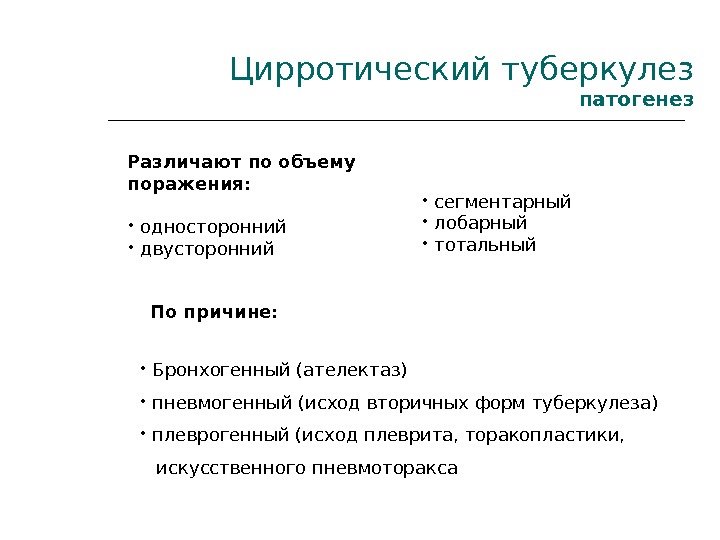 Цирротический туберкулез
патогенез

Различают по объему поражения:

• односторонний
• двусторонний

• сегментарный
• лобарный
• тотальный

По причине:

• Бронхогенный (ателектаз)
• пневмогенный (исход вторичных форм туберкулеза)
• плеврогенный (исход плеврита, торакопластики, искусственного пневмоторакса